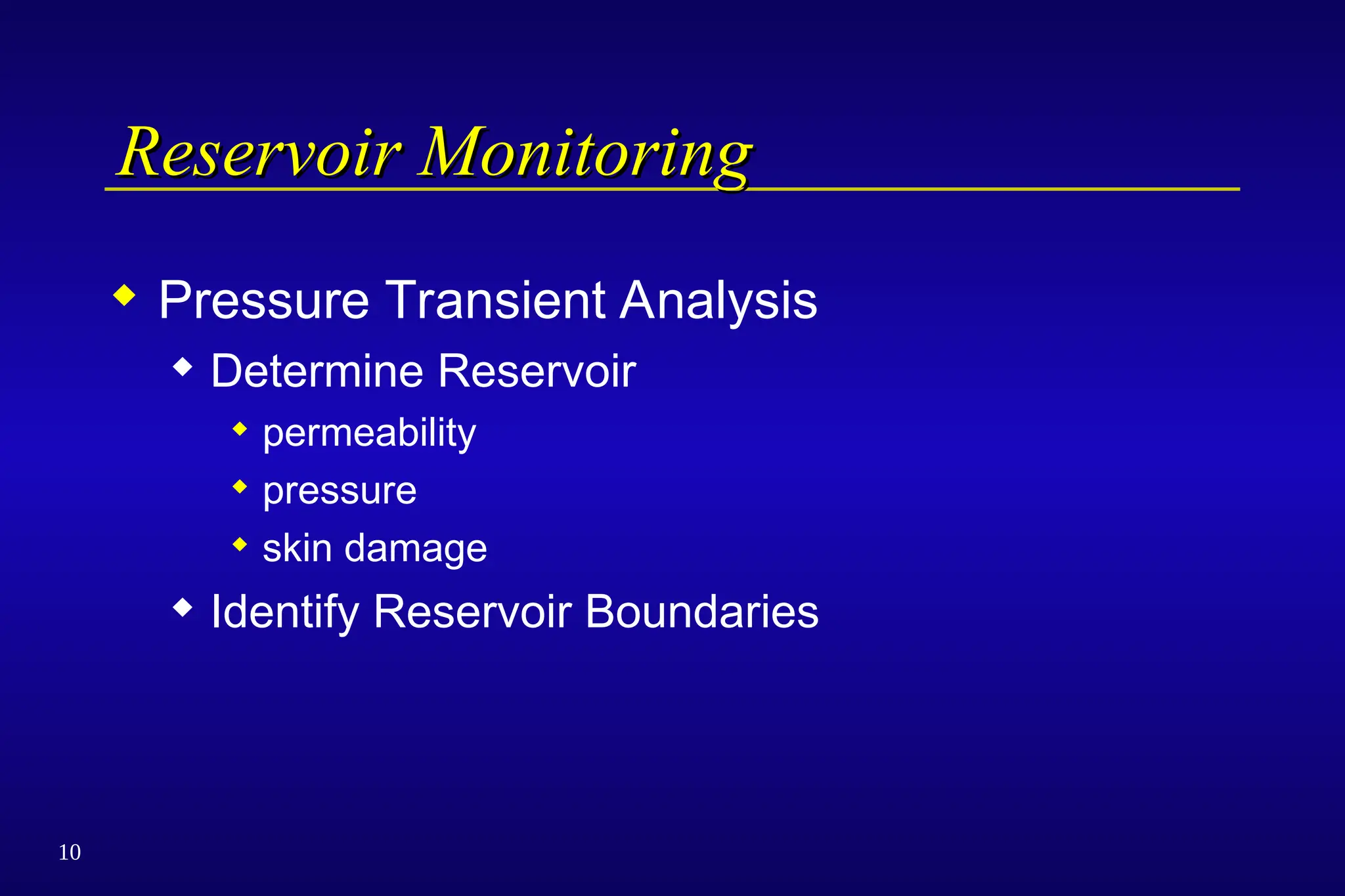 Reservoir Monitoring

◆ Pressure Transient Analysis
◆ Determine Reservoir
◆ permeability
◆ pressure
◆ skin damage
◆ Identify Reservoir Boundaries

10